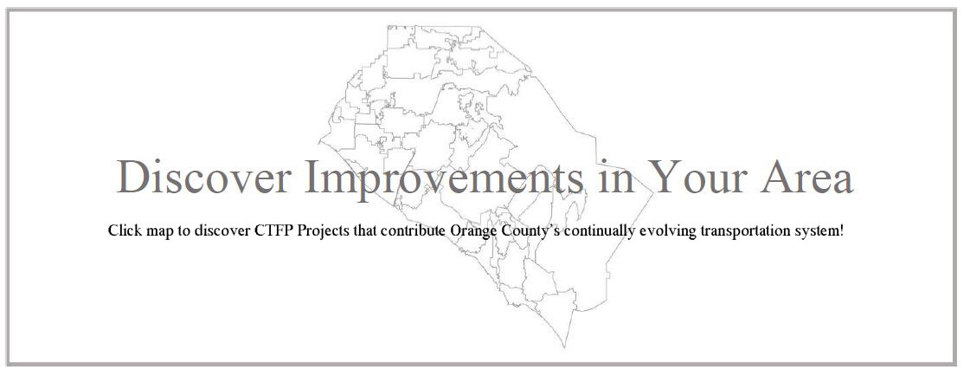 Discover Improvements in Your Area

Click map to discover CTFP Projects that contribute Orange County's continually evolving transportation system!